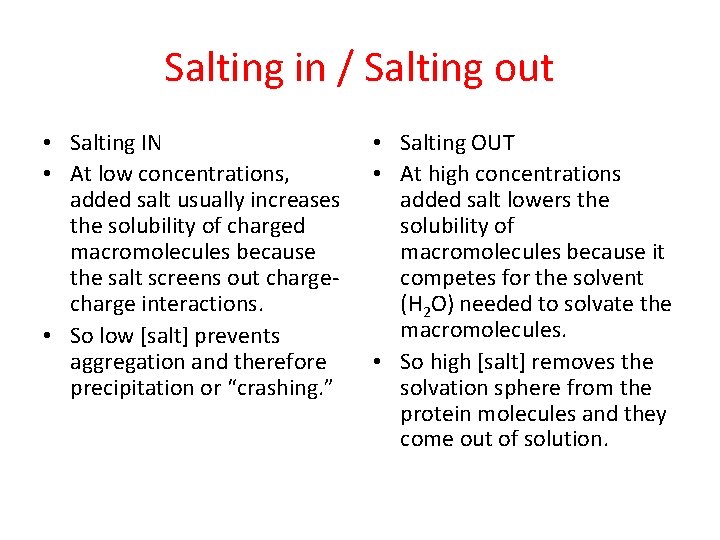 Salting in / Salting out

• Salting IN
• At low concentrations, added salt usually increases the solubility of charged macromolecules because the salt screens out charge-charge interactions.
• So low [salt] prevents aggregation and therefore precipitation or “crashing.”

• Salting OUT
• At high concentrations added salt lowers the solubility of macromolecules because it competes for the solvent ($H_2O$) needed to solvate the macromolecules.
• So high [salt] removes the solvation sphere from the protein molecules and they come out of solution.